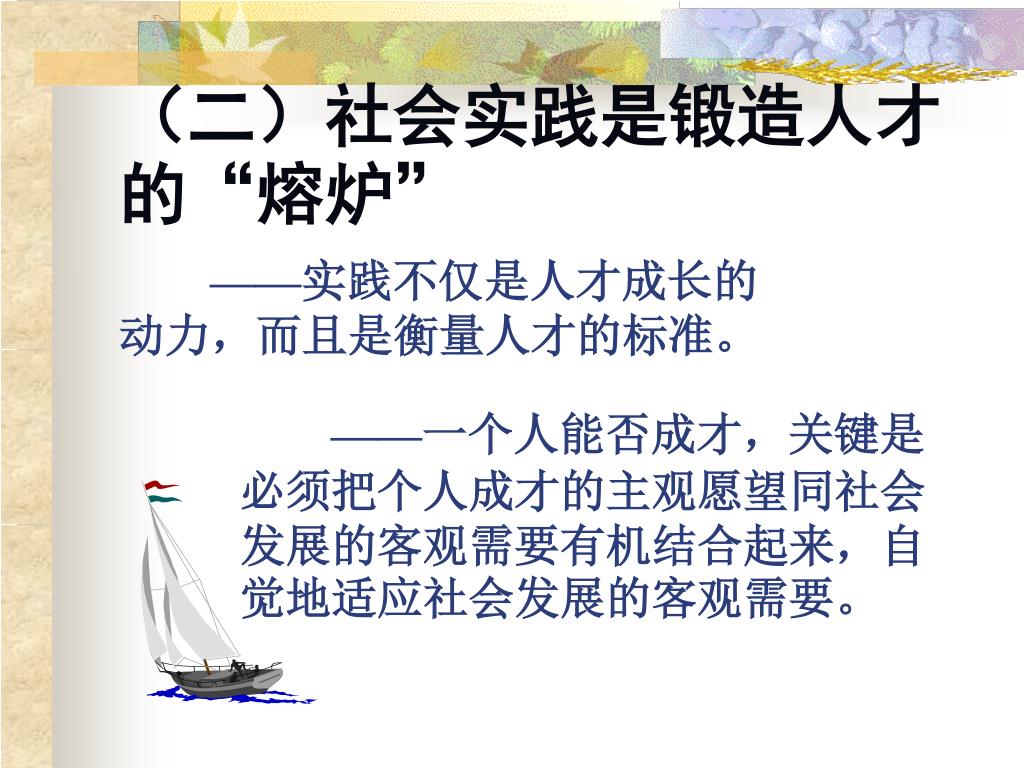 （二）社会实践是锻造人才的“熔炉”

——实践不仅是人才成长的动力，而且是衡量人才的标准。

——一个人能否成才，关键是必须把个人成才的主观愿望同社会发展的客观需要有机结合起来，自觉地适应社会发展的客观需要。